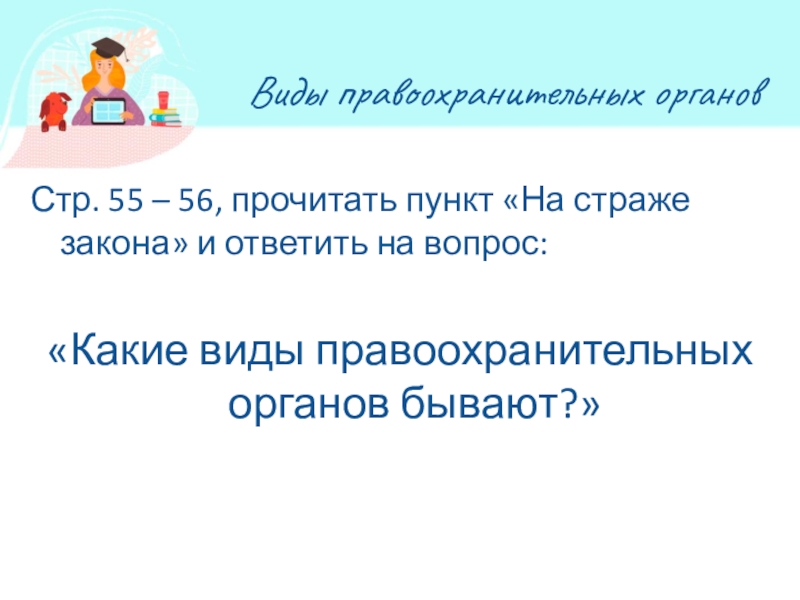 Виды правоохранительных органов

Стр. 55 – 56, прочитать пункт «На страже закона» и ответить на вопрос:

«Какие виды правоохранительных органов бывают?»